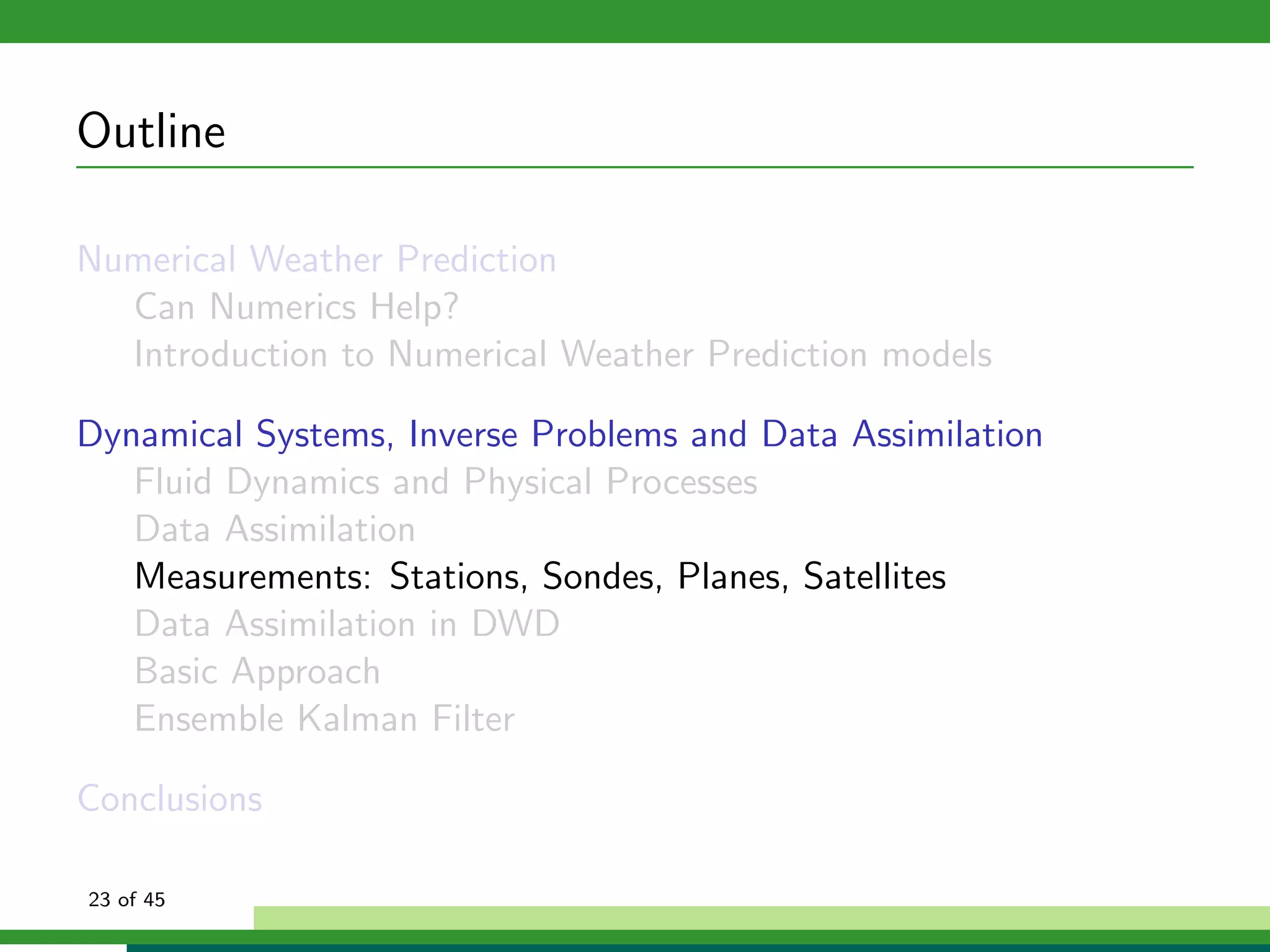 Outline

Numerical Weather Prediction
Can Numerics Help?
Introduction to Numerical Weather Prediction models

Dynamical Systems, Inverse Problems and Data Assimilation
Fluid Dynamics and Physical Processes
Data Assimilation
Measurements: Stations, Sondes, Planes, Satellites
Data Assimilation in DWD
Basic Approach
Ensemble Kalman Filter

Conclusions

23 of 45